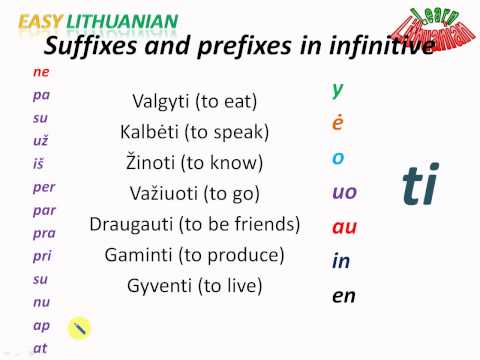 EASY LITHUANIAN

Learn Lithuanian

Suffixes and prefixes in infinitive

ne
pa
su
už
iš
per
par
pra
pri
su
nu
ap
at

Valgyti (to eat)
Kalbėti (to speak)
Žinoti (to know)
Važiuoti (to go)
Draugauti (to be friends)
Gaminti (to produce)
Gyventi (to live)

y
ė
o
uo
au
in
en

ti